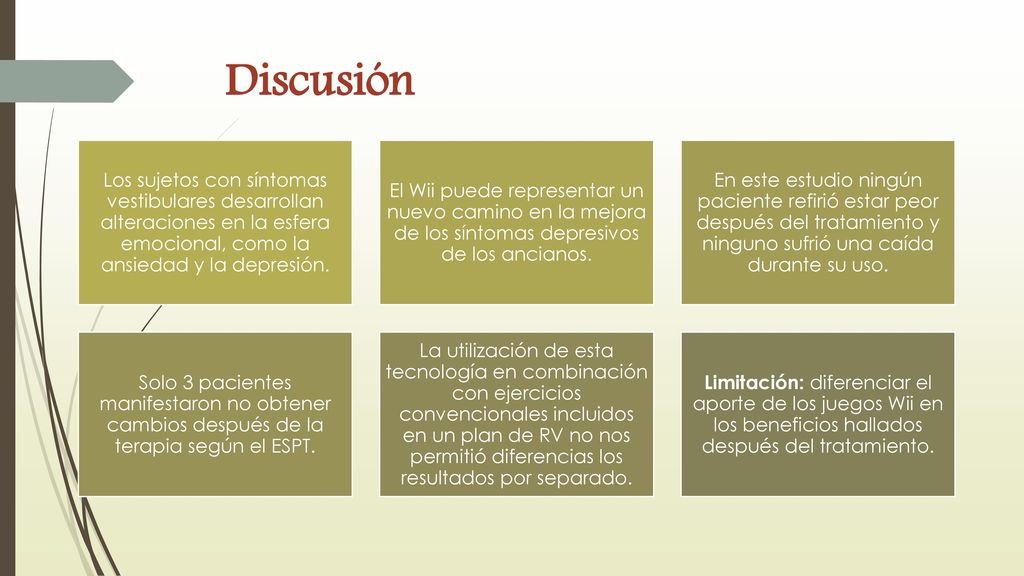 Discusión

Los sujetos con síntomas vestibulares desarrollan alteraciones en la esfera emocional, como la ansiedad y la depresión.

El Wii puede representar un nuevo camino en la mejora de los síntomas depresivos de los ancianos.

En este estudio ningún paciente refirió estar peor después del tratamiento y ninguno sufrió una caída durante su uso.

Solo 3 pacientes manifestaron no obtener cambios después de la terapia según el ESPT.

La utilización de esta tecnología en combinación con ejercicios convencionales incluidos en un plan de RV no nos permitió diferencias los resultados por separado.

Limitación: diferenciar el aporte de los juegos Wii en los beneficios hallados después del tratamiento.